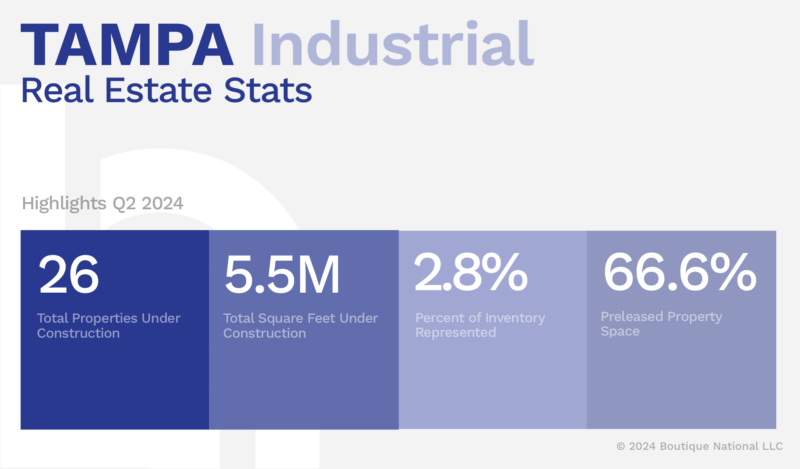 TAMPA Industrial
Real Estate Stats

Highlights Q2 2024

26
Total Properties Under Construction

5.5M
Total Square Feet Under Construction

2.8%
Percent of Inventory Represented

66.6%
Preleased Property Space

© 2024 Boutique National LLC